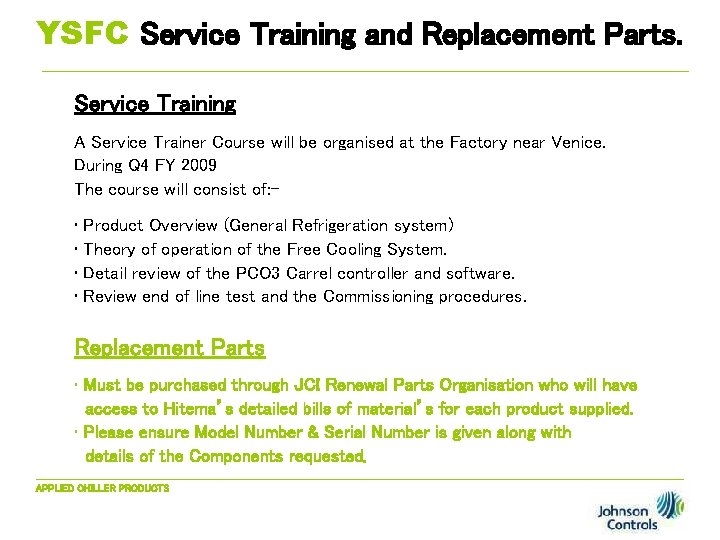 YSFC Service Training and Replacement Parts.

Service Training

A Service Trainer Course will be organised at the Factory near Venice.
During Q4 FY 2009
The course will consist of:-

• Product Overview (General Refrigeration system)
• Theory of operation of the Free Cooling System.
• Detail review of the PCO3 Carrel controller and software.
• Review end of line test and the Commissioning procedures.

Replacement Parts

• Must be purchased through JCI Renewal Parts Organisation who will have access to Hitema's detailed bills of material's for each product supplied.
• Please ensure Model Number & Serial Number is given along with details of the Components requested.

APPLIED CHILLER PRODUCTS

Johnson Controls